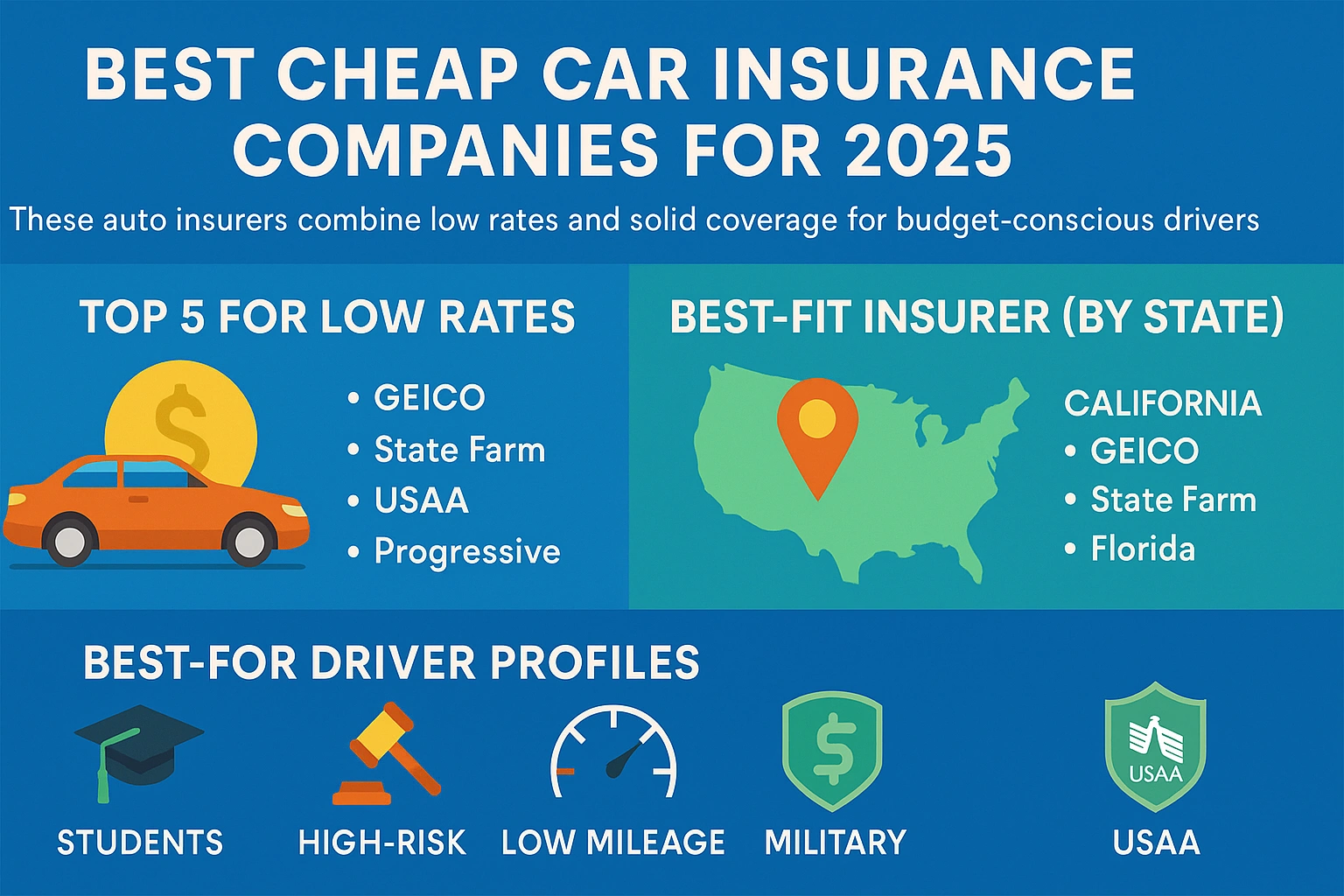 BEST CHEAP CAR INSURANCE COMPANIES FOR 2025

These auto insurers combine low rates and solid coverage for budget-conscious drivers

TOP 5 FOR LOW RATES

$

• GEICO
• State Farm
• USAA
• Progressive

BEST-FIT INSURER (BY STATE)

CALIFORNIA
• GEICO
• State Farm
• Florida

BEST-FOR DRIVER PROFILES

STUDENTS

HIGH-RISK

LOW MILEAGE

$

MILITARY

USAA

USAA